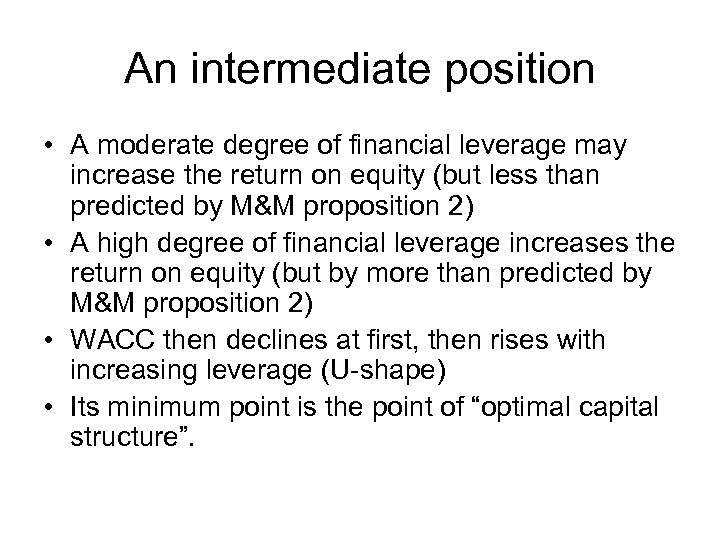 An intermediate position

• A moderate degree of financial leverage may increase the return on equity (but less than predicted by M&M proposition 2)
• A high degree of financial leverage increases the return on equity (but by more than predicted by M&M proposition 2)
• WACC then declines at first, then rises with increasing leverage (U-shape)
• Its minimum point is the point of “optimal capital structure”.